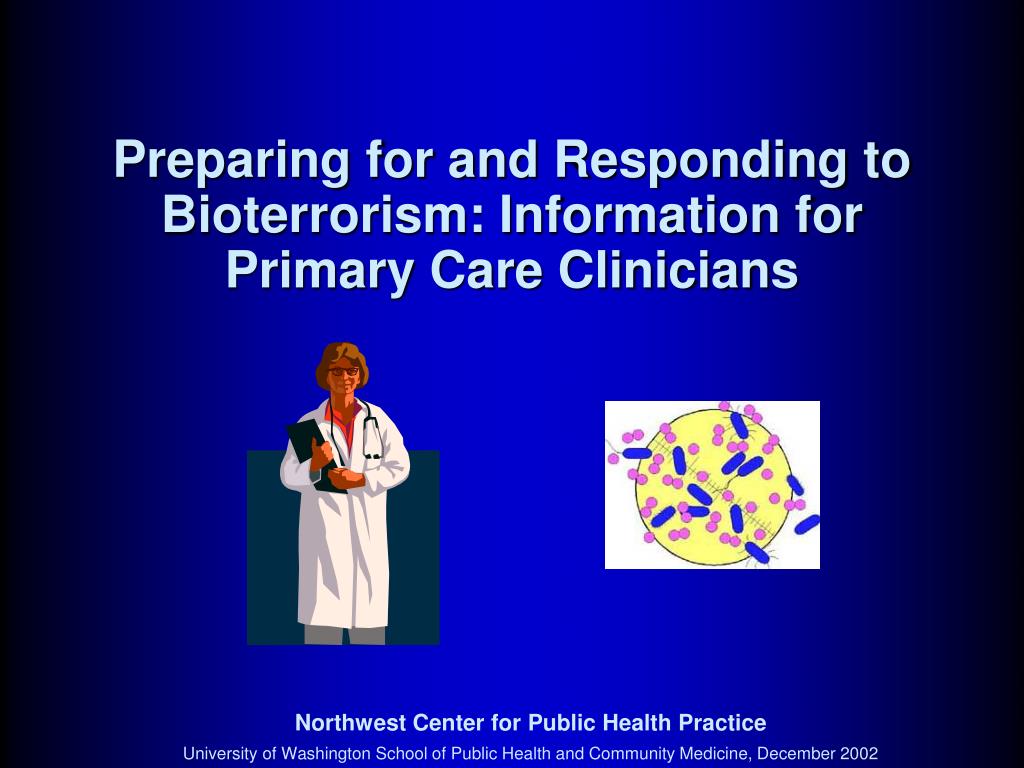 Preparing for and Responding to Bioterrorism: Information for Primary Care Clinicians

Northwest Center for Public Health Practice

University of Washington School of Public Health and Community Medicine, December 2002